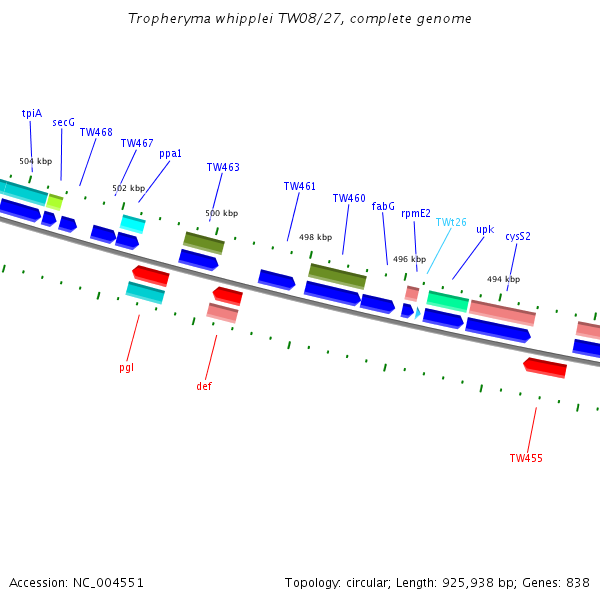 Tropheryma whipplei TW08/27, complete genome

tpiA
secG
TW468
TW467
ppa1
TW463
TW461
TW460
fabG
rpmE2
TWt26
upk
cysS2

504 kbp
502 kbp
500 kbp
498 kbp
496 kbp
494 kbp

pgl
def
TW455

Accession: NC_004551

Topology: circular; Length: 925,938 bp; Genes: 838